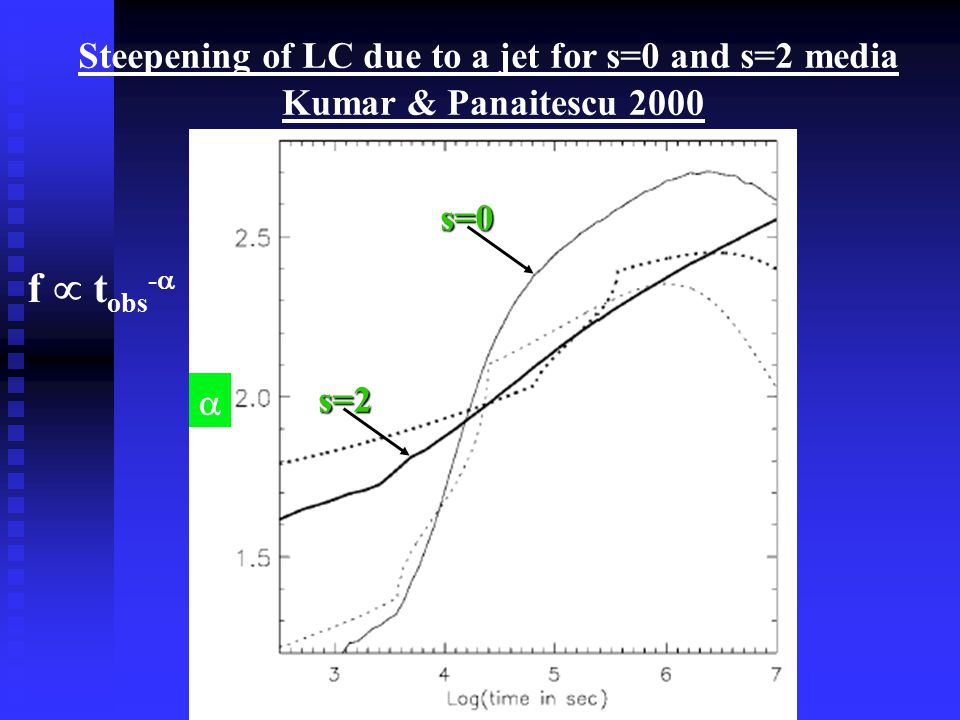 Steepening of LC due to a jet for s=0 and s=2 media
Kumar & Panaitescu 2000

$f \propto t_{obs}^{-\alpha}$

$\alpha$

s=0

s=2

2.5
2.0
1.5

3
4
5
6
7
Log(time in sec)